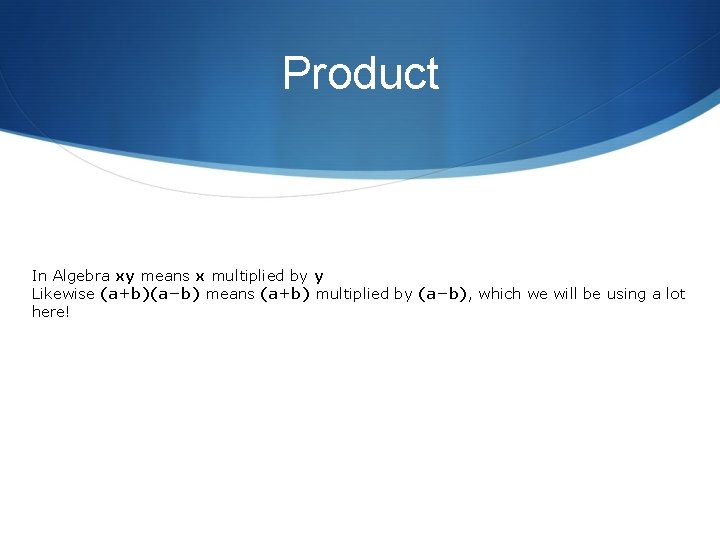 Product

In Algebra $xy$ means $x$ multiplied by $y$
Likewise $(a+b)(a-b)$ means $(a+b)$ multiplied by $(a-b)$, which we will be using a lot here!